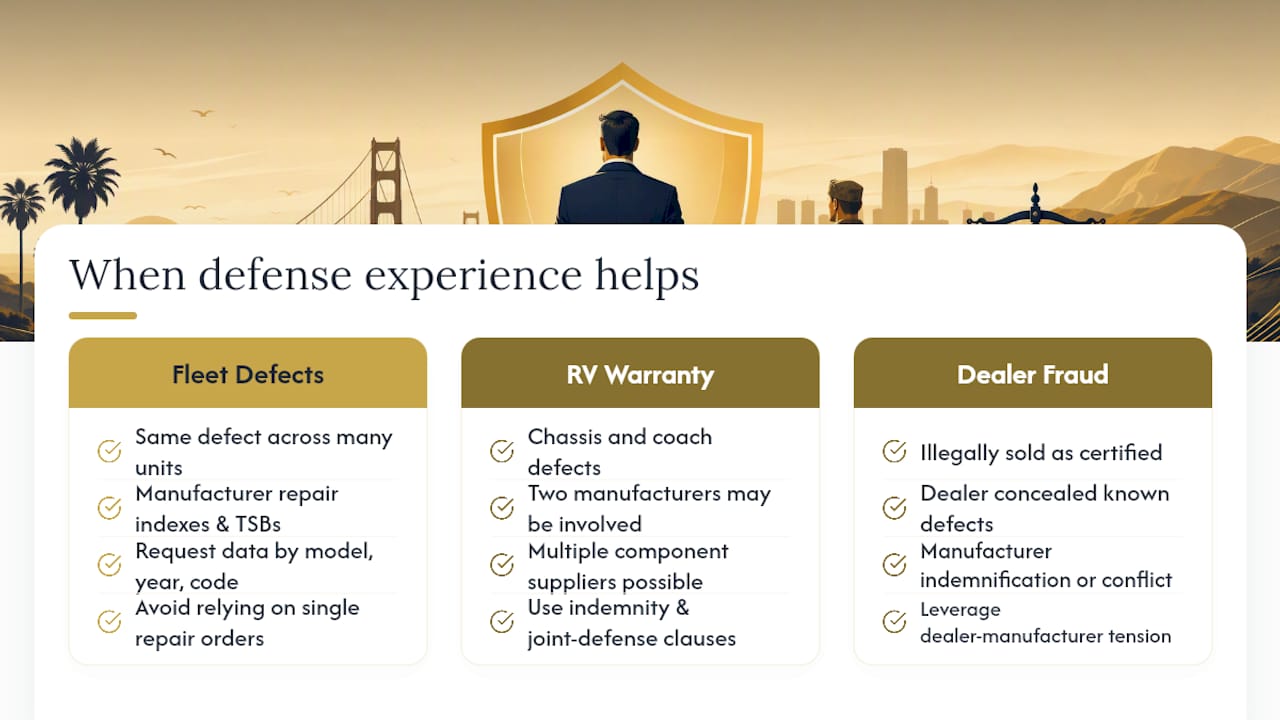 When defense experience helps

Fleet Defects

Same defect across many units

Manufacturer repair indexes & TSBs

Request data by model, year, code

Avoid relying on single repair orders

RV Warranty

Chassis and coach defects

Two manufacturers may be involved

Multiple component suppliers possible

Use indemnity & joint-defense clauses

Dealer Fraud

Illegally sold as certified

Dealer concealed known defects

Manufacturer indemnification or conflict

Leverage dealer-manufacturer tension